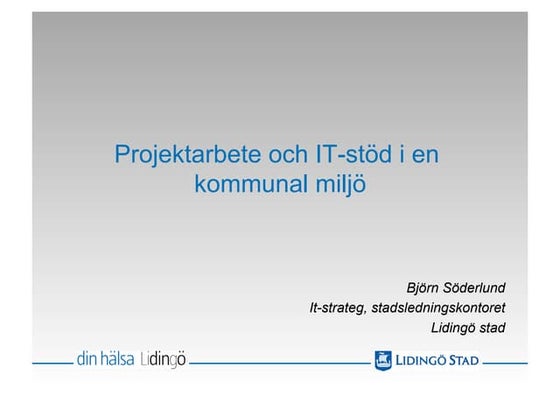 Projektarbete och IT-stöd i en kommunal miljö

Björn Söderlund
It-strateg, stadsledningskontoret
Lidingö stad

din hälsa Lidingö

LIDINGÖ STAD